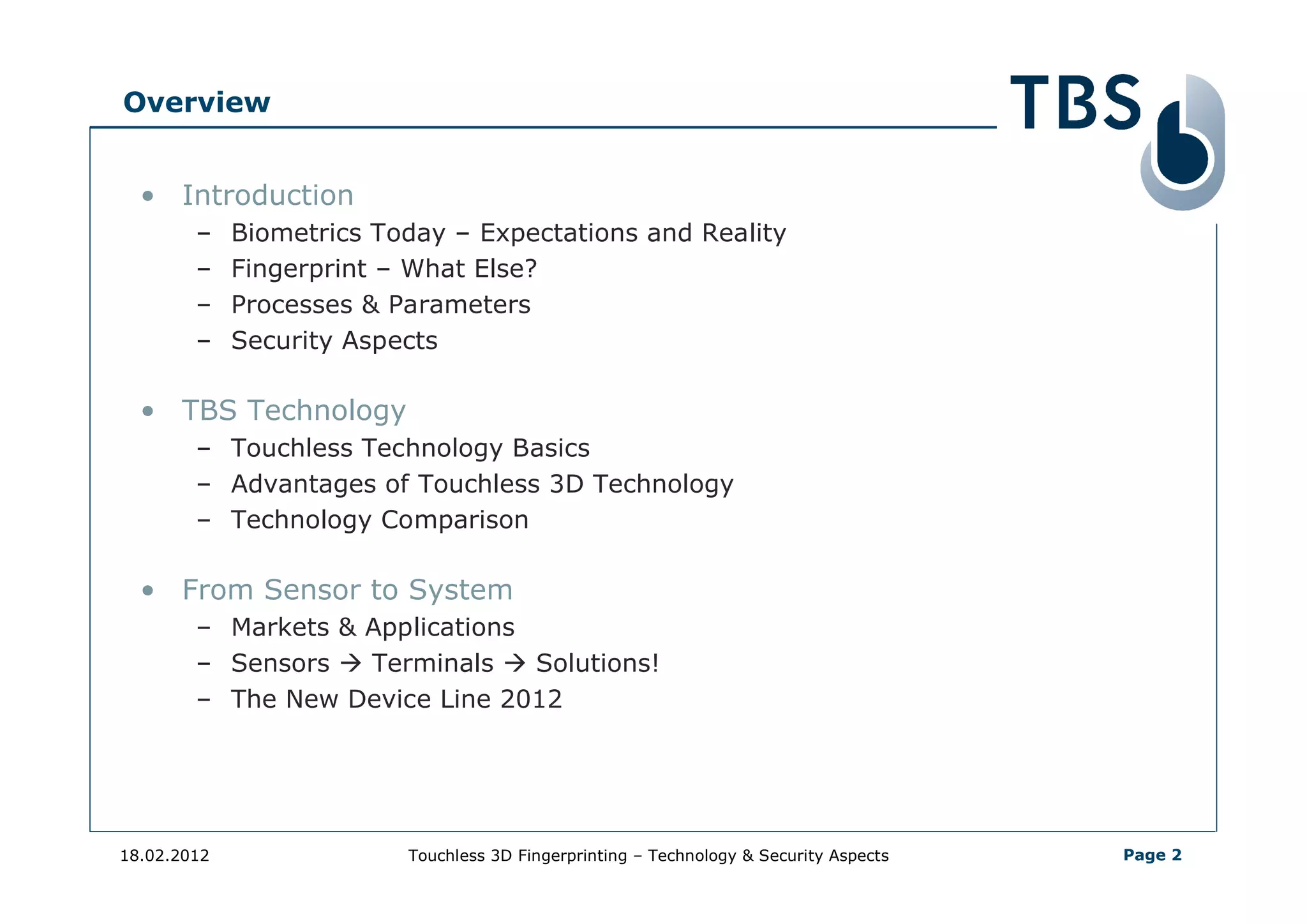 Overview

TBS

• Introduction
– Biometrics Today – Expectations and Reality
– Fingerprint – What Else?
– Processes & Parameters
– Security Aspects

• TBS Technology
– Touchless Technology Basics
– Advantages of Touchless 3D Technology
– Technology Comparison

• From Sensor to System
– Markets & Applications
– Sensors → Terminals → Solutions!
– The New Device Line 2012

18.02.2012 Touchless 3D Fingerprinting – Technology & Security Aspects Page 2